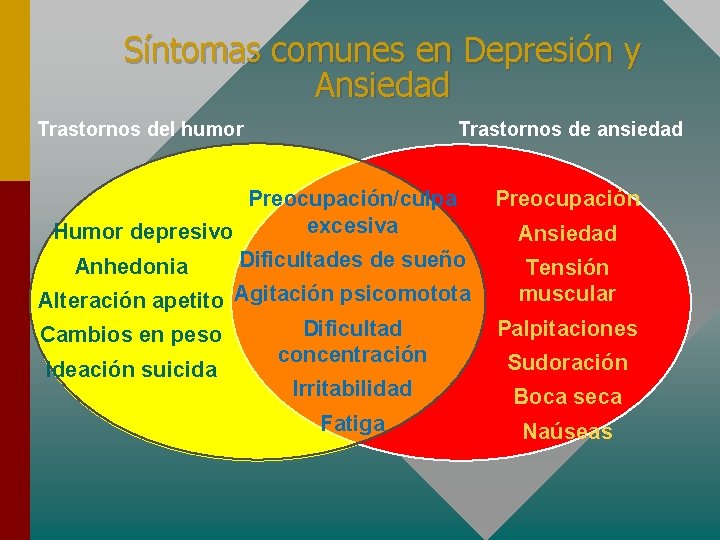 Síntomas comunes en Depresión y Ansiedad

Trastornos del humor

Trastornos de ansiedad

Humor depresivo
Anhedonia
Alteración apetito
Cambios en peso
Ideación suicida

Preocupación/culpa excesiva
Dificultades de sueño
Agitación psicomotota
Dificultad concentración
Irritabilidad
Fatiga

Preocupación
Ansiedad
Tensión muscular
Palpitaciones
Sudoración
Boca seca
Naúseas